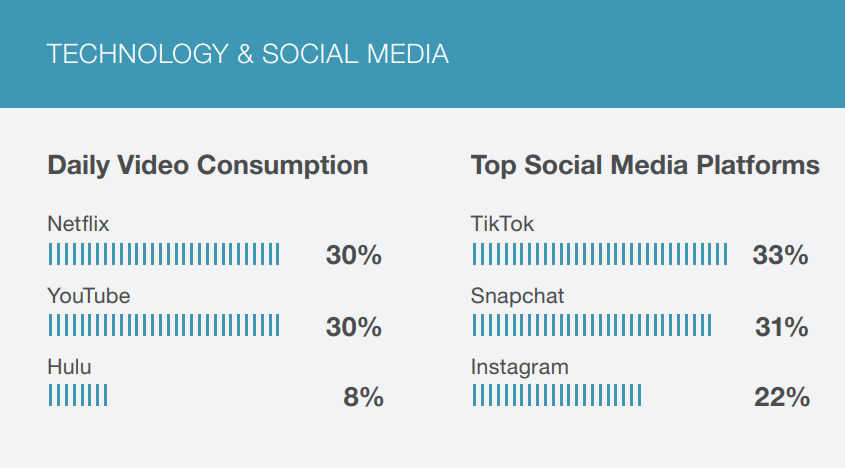 TECHNOLOGY & SOCIAL MEDIA

Daily Video Consumption

Netflix
30%

YouTube
30%

Hulu
8%

Top Social Media Platforms

TikTok
33%

Snapchat
31%

Instagram
22%